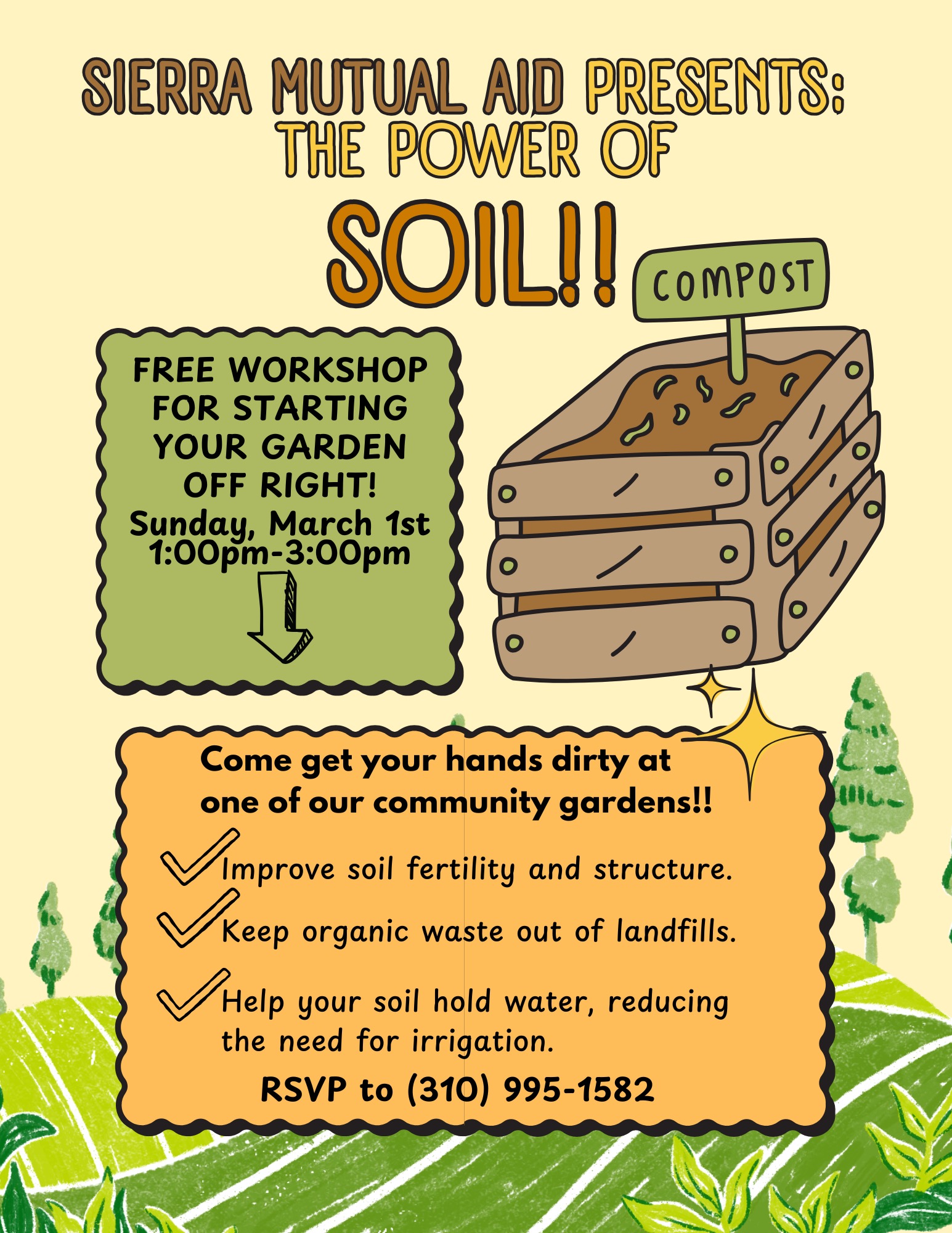 SIERRA MUTUAL AID PRESENTS: THE POWER OF

SOIL!!

COMPOST

FREE WORKSHOP FOR STARTING YOUR GARDEN OFF RIGHT!
Sunday, March 1st
1:00pm-3:00pm

Come get your hands dirty at one of our community gardens!!

Improve soil fertility and structure.

Keep organic waste out of landfills.

Help your soil hold water, reducing the need for irrigation.

RSVP to (310) 995-1582